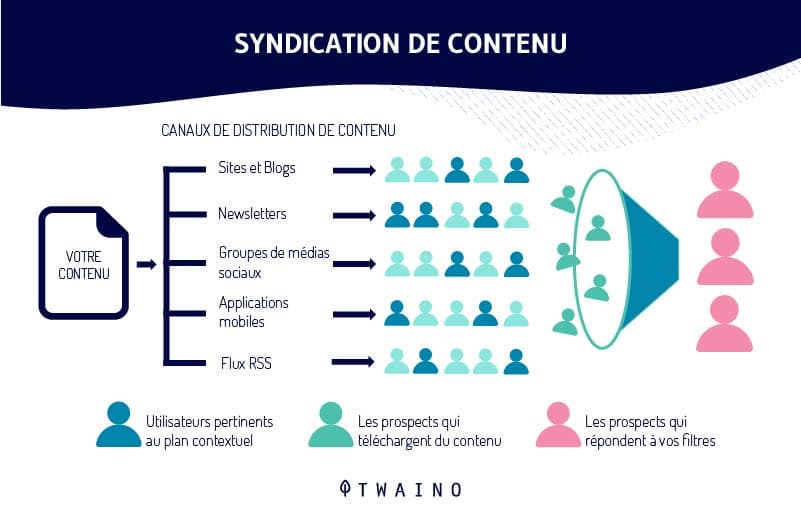 SYNDICATION DE CONTENU

CANAUX DE DISTRIBUTION DE CONTENU

VOTRE CONTENU

Sites et Blogs

Newsletters

Groupes de médias sociaux

Applications mobiles

Flux RSS

Utilisateurs pertinents au plan contextuel

Les prospects qui téléchargent du contenu

Les prospects qui répondent à vos filtres

TWAINO